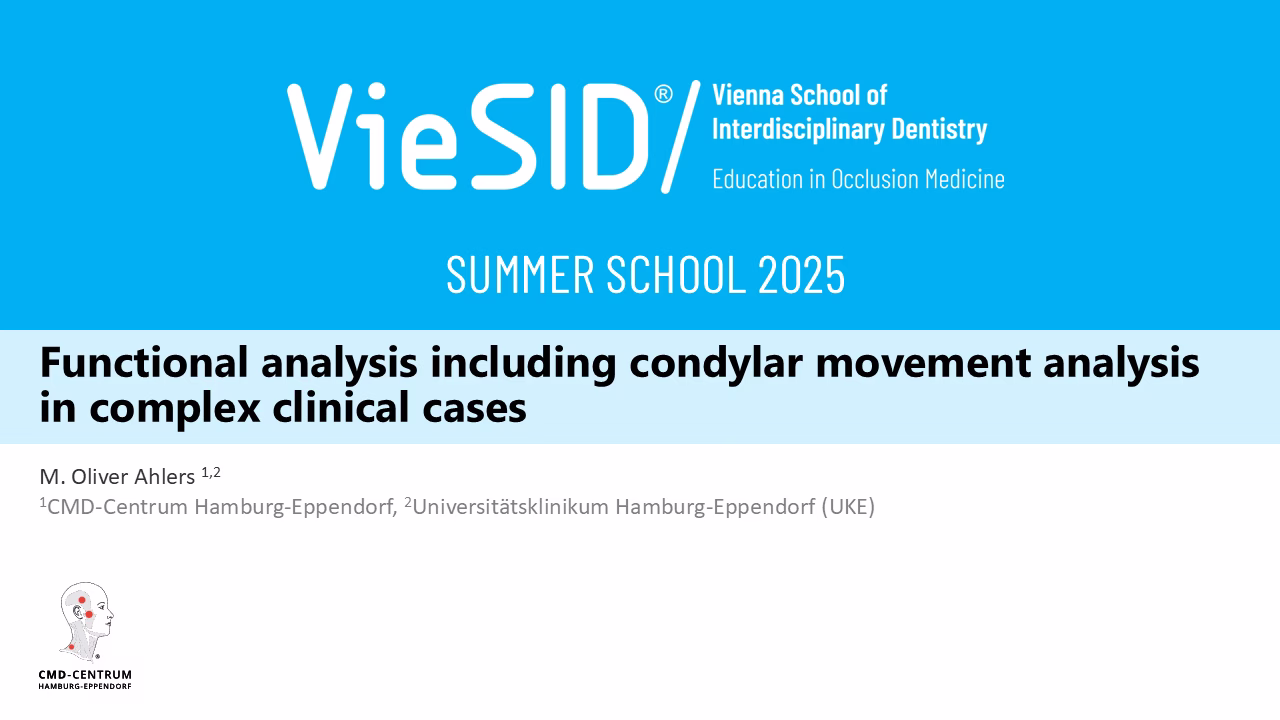 VieSID®/ Vienna School of Interdisciplinary Dentistry

Education in Occlusion Medicine

SUMMER SCHOOL 2025

Functional analysis including condylar movement analysis in complex clinical cases

M. Oliver Ahlers $^{1,2}$

$^{1}$CMD-Centrum Hamburg-Eppendorf, $^{2}$Universitätsklinikum Hamburg-Eppendorf (UKE)

CMD-CENTRUM
HAMBURG-EPPENDORF